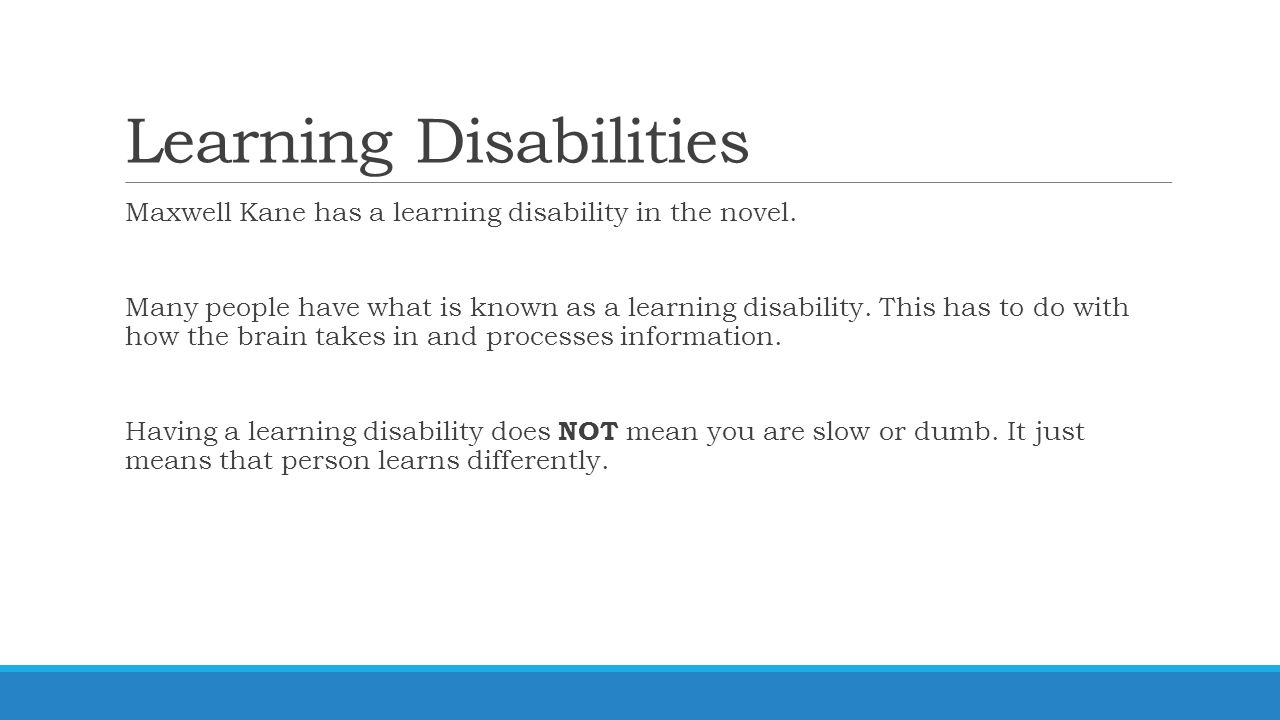 Learning Disabilities

Maxwell Kane has a learning disability in the novel.

Many people have what is known as a learning disability. This has to do with how the brain takes in and processes information.

Having a learning disability does NOT mean you are slow or dumb. It just means that person learns differently.